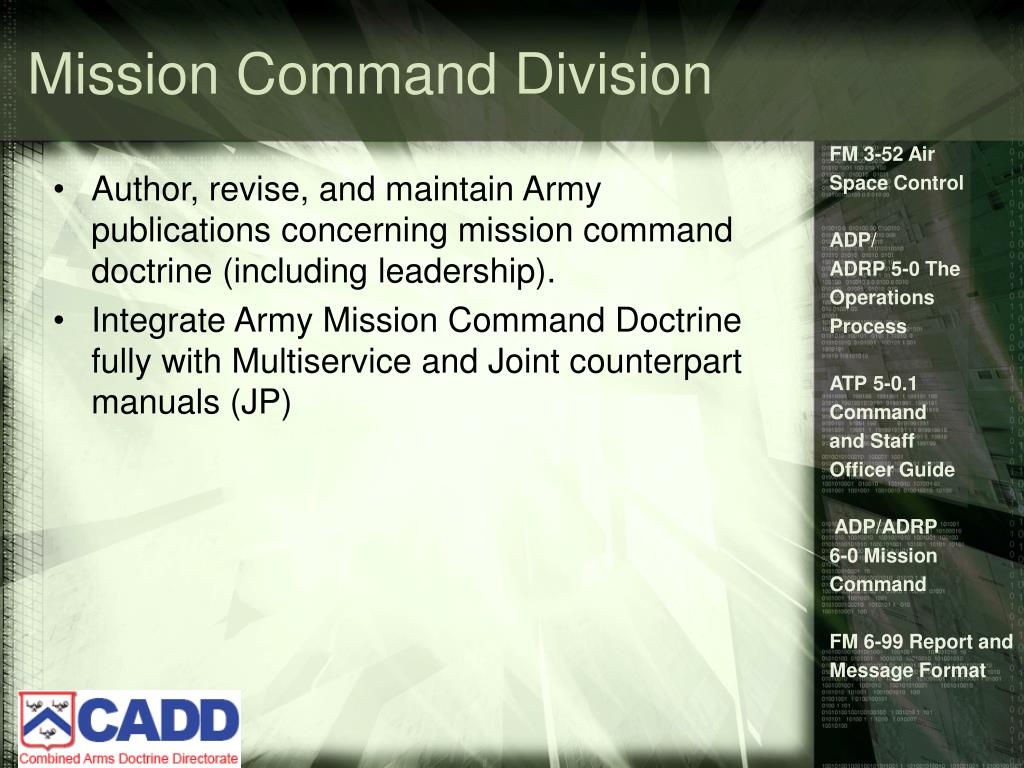 Mission Command Division

• Author, revise, and maintain Army publications concerning mission command doctrine (including leadership).
• Integrate Army Mission Command Doctrine fully with Multiservice and Joint counterpart manuals (JP)

FM 3-52 Air Space Control

ADP/ ADRP 5-0 The Operations Process

ATP 5-0.1 Command and Staff Officer Guide

ADP/ADRP 6-0 Mission Command

FM 6-99 Report and Message Format

CADD
Combined Arms Doctrine Directorate